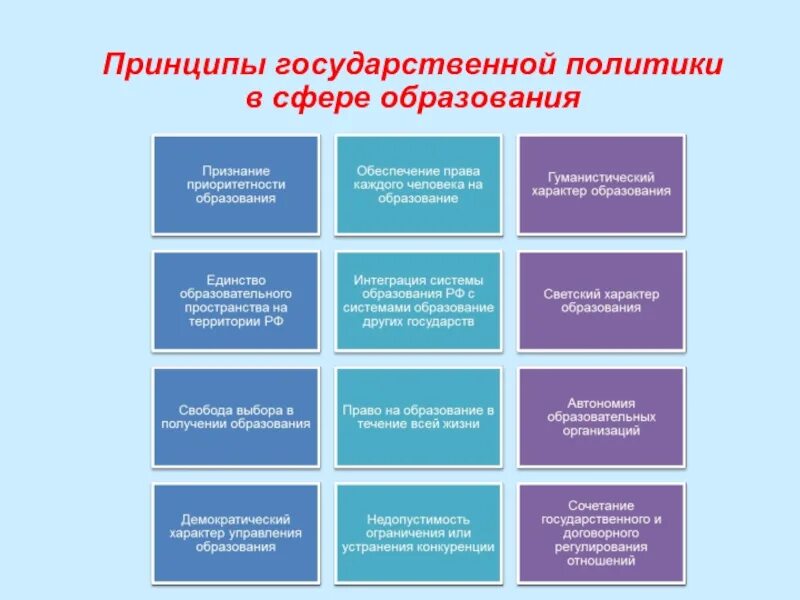 Принципы государственной политики в сфере образования

Признание приоритетности образования

Обеспечение права каждого человека на образование

Гуманистический характер образования

Единство образовательного пространства на территории РФ

Интеграция системы образования РФ с системами образование других государств

Светский характер образования

Свобода выбора в получении образования

Право на образование в течение всей жизни

Автономия образовательных организаций

Демократический характер управления образования

Недопустимость ограничения или устранения конкуренции

Сочетание государственного и договорного регулирования отношений